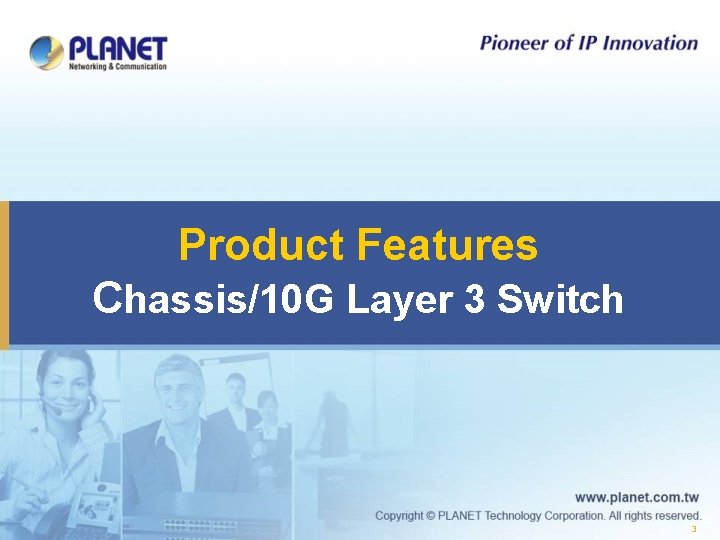 PLANET
Networking & Communication

Pioneer of IP Innovation

Product Features
Chassis/10G Layer 3 Switch

www.planet.com.tw
Copyright © PLANET Technology Corporation. All rights reserved.
3